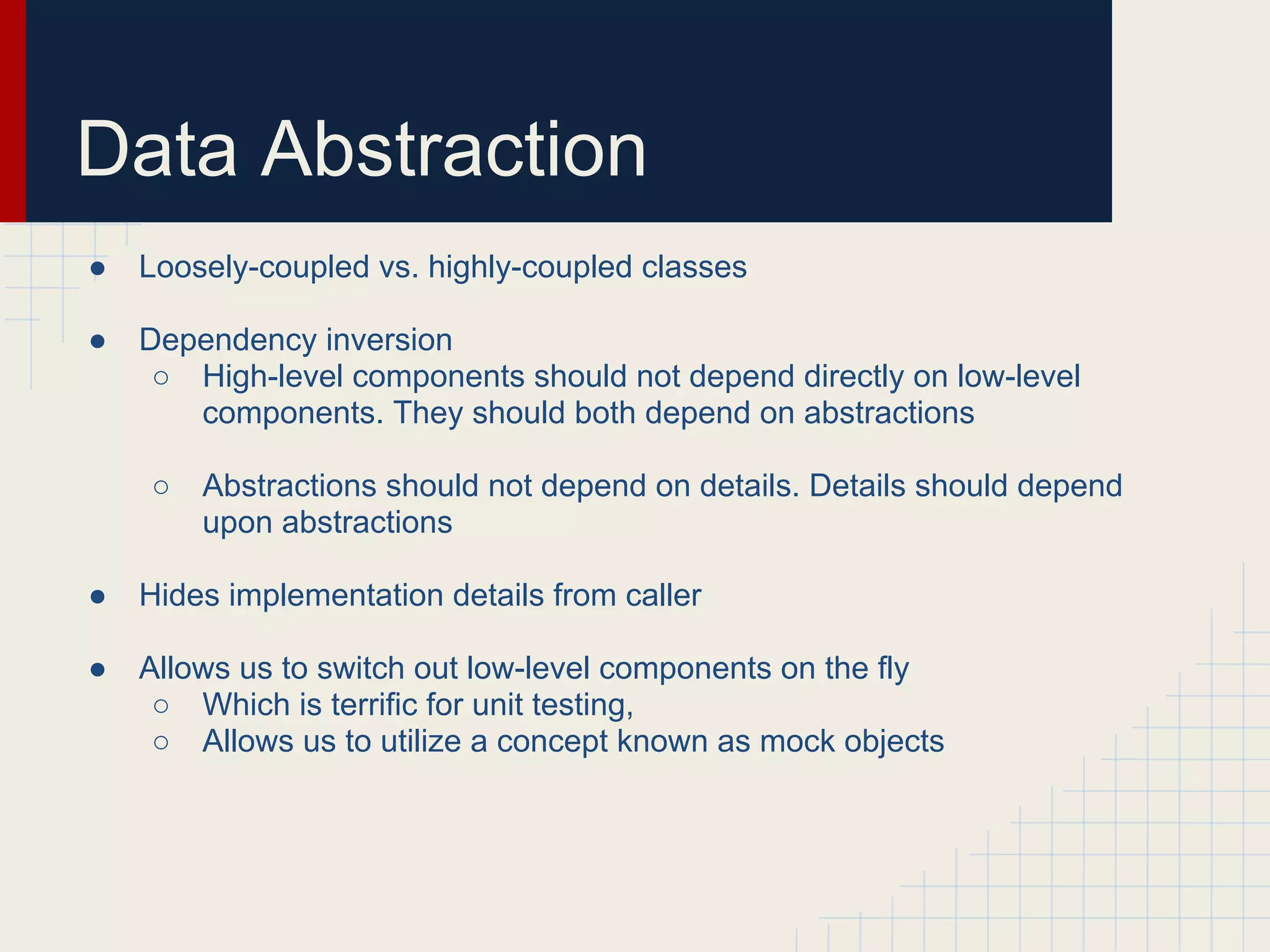 Data Abstraction

● Loosely-coupled vs. highly-coupled classes

● Dependency inversion
○ High-level components should not depend directly on low-level components. They should both depend on abstractions

○ Abstractions should not depend on details. Details should depend upon abstractions

● Hides implementation details from caller

● Allows us to switch out low-level components on the fly
○ Which is terrific for unit testing,
○ Allows us to utilize a concept known as mock objects